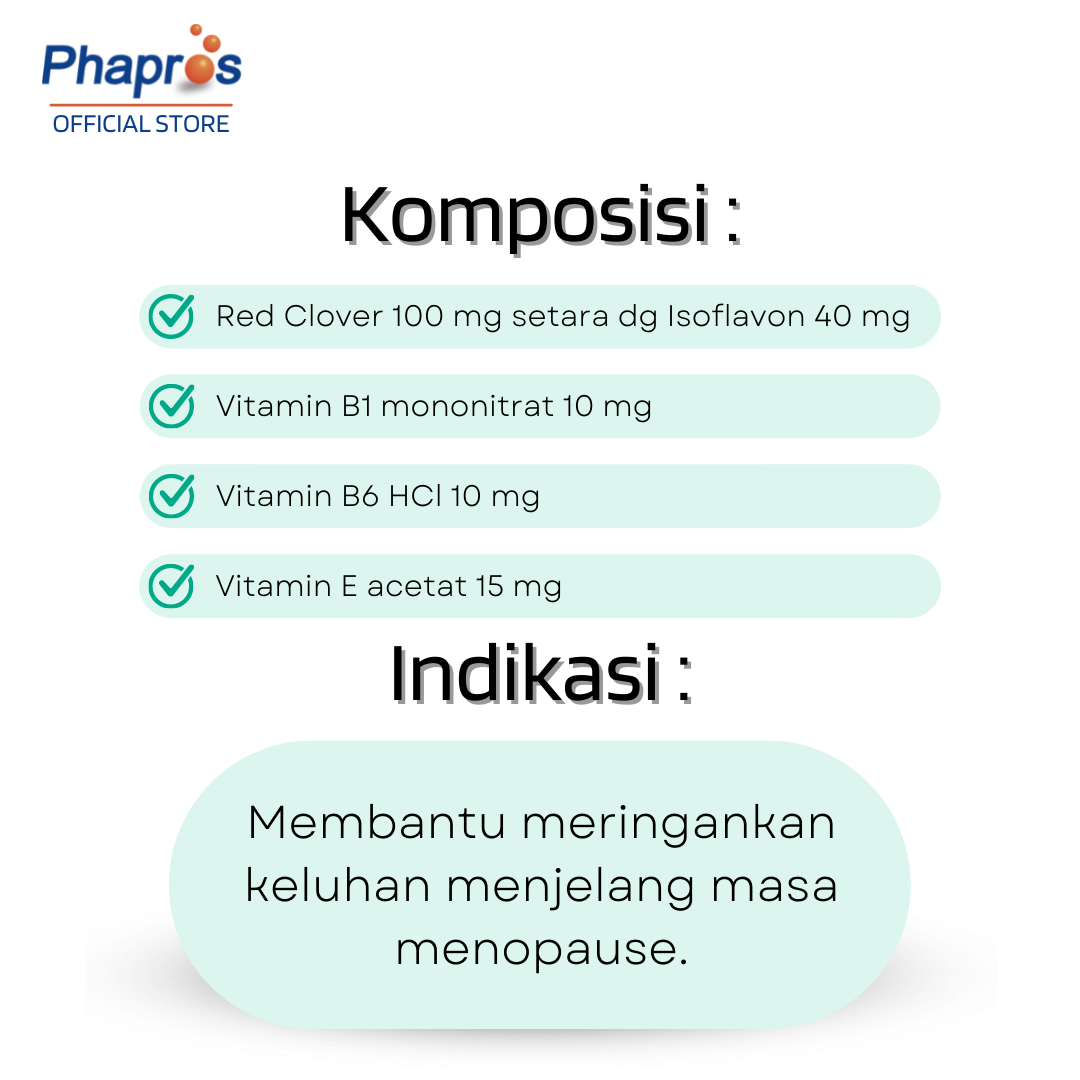 Phapros
OFFICIAL STORE

Komposisi :

Red Clover 100 mg setara dg Isoflavon 40 mg

Vitamin B1 mononitrat 10 mg

Vitamin B6 HCl 10 mg

Vitamin E acetat 15 mg

Indikasi :

Membantu meringankan keluhan menjelang masa menopause.